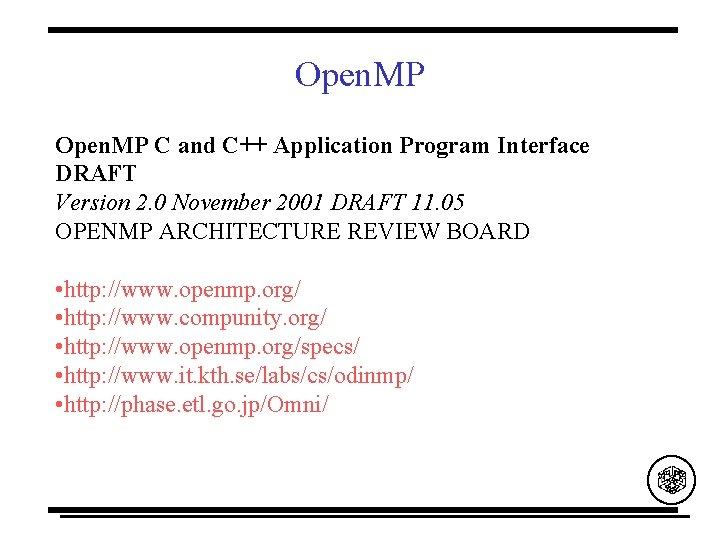 OpenMP

OpenMP C and C++ Application Program Interface DRAFT
Version 2.0 November 2001 DRAFT 11.05
OPENMP ARCHITECTURE REVIEW BOARD

•http://www.openmp.org/
•http://www.compunity.org/
•http://www.openmp.org/specs/
•http://www.it.kth.se/labs/cs/odinmp/
•http://phase.etl.go.jp/Omni/